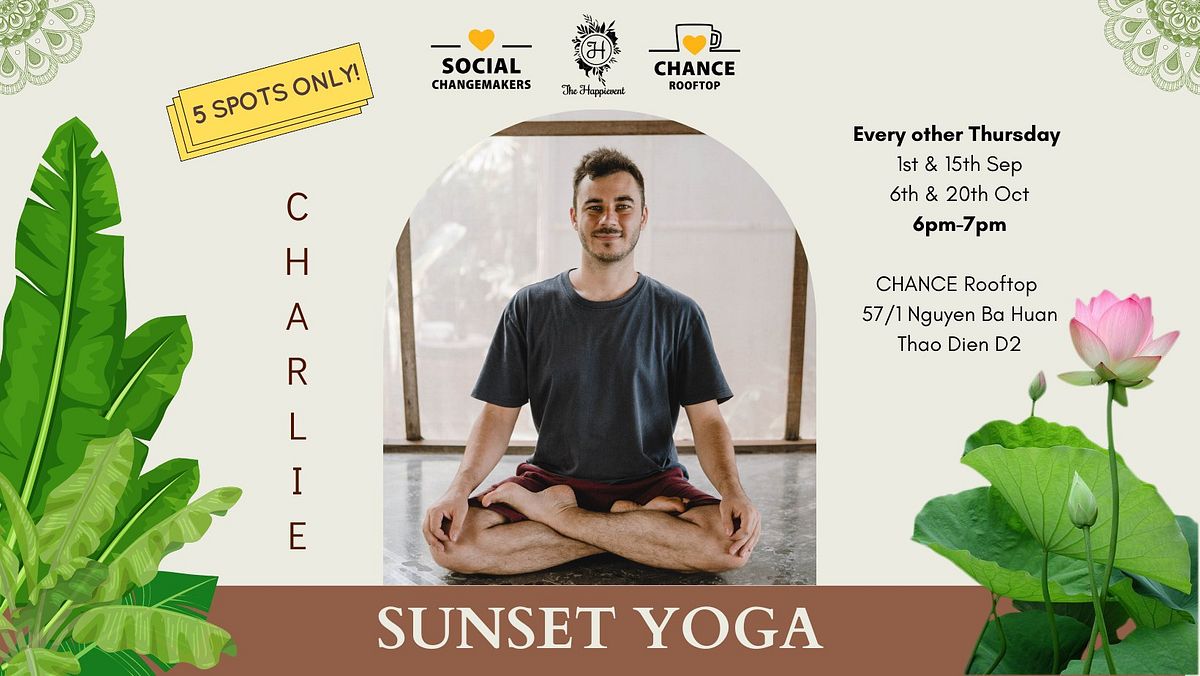 5 SPOTS ONLY!

SOCIAL CHANGEMAKERS

H The Happievent

CHANCE ROOFTOP

CHARLIE

Every other Thursday
1st & 15th Sep
6th & 20th Oct
6pm-7pm

CHANCE Rooftop
57/1 Nguyen Ba Huan
Thao Dien D2

SUNSET YOGA